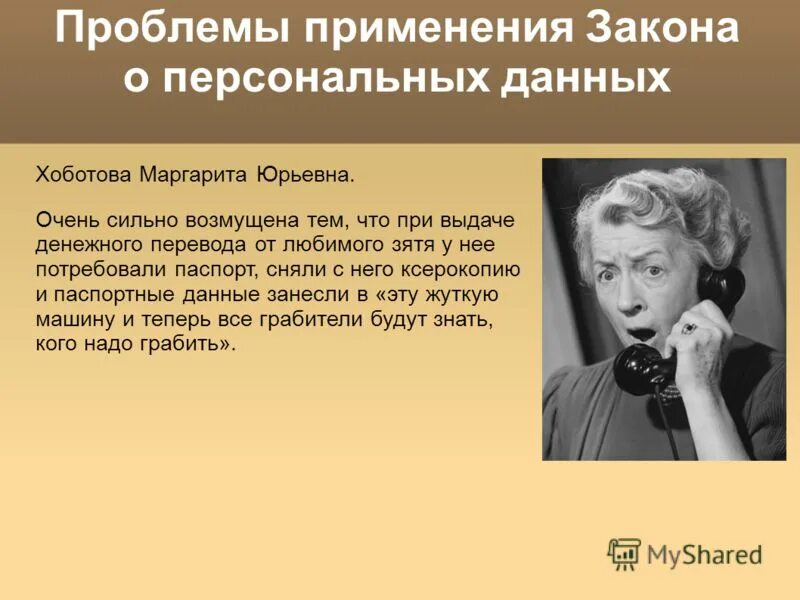 Проблемы применения Закона о персональных данных

Хоботова Маргарита Юрьевна.

Очень сильно возмущена тем, что при выдаче денежного перевода от любимого зятя у нее потребовали паспорт, сняли с него ксерокопию и паспортные данные занесли в «эту жуткую машину и теперь все грабители будут знать, кого надо грабить».

MyShared